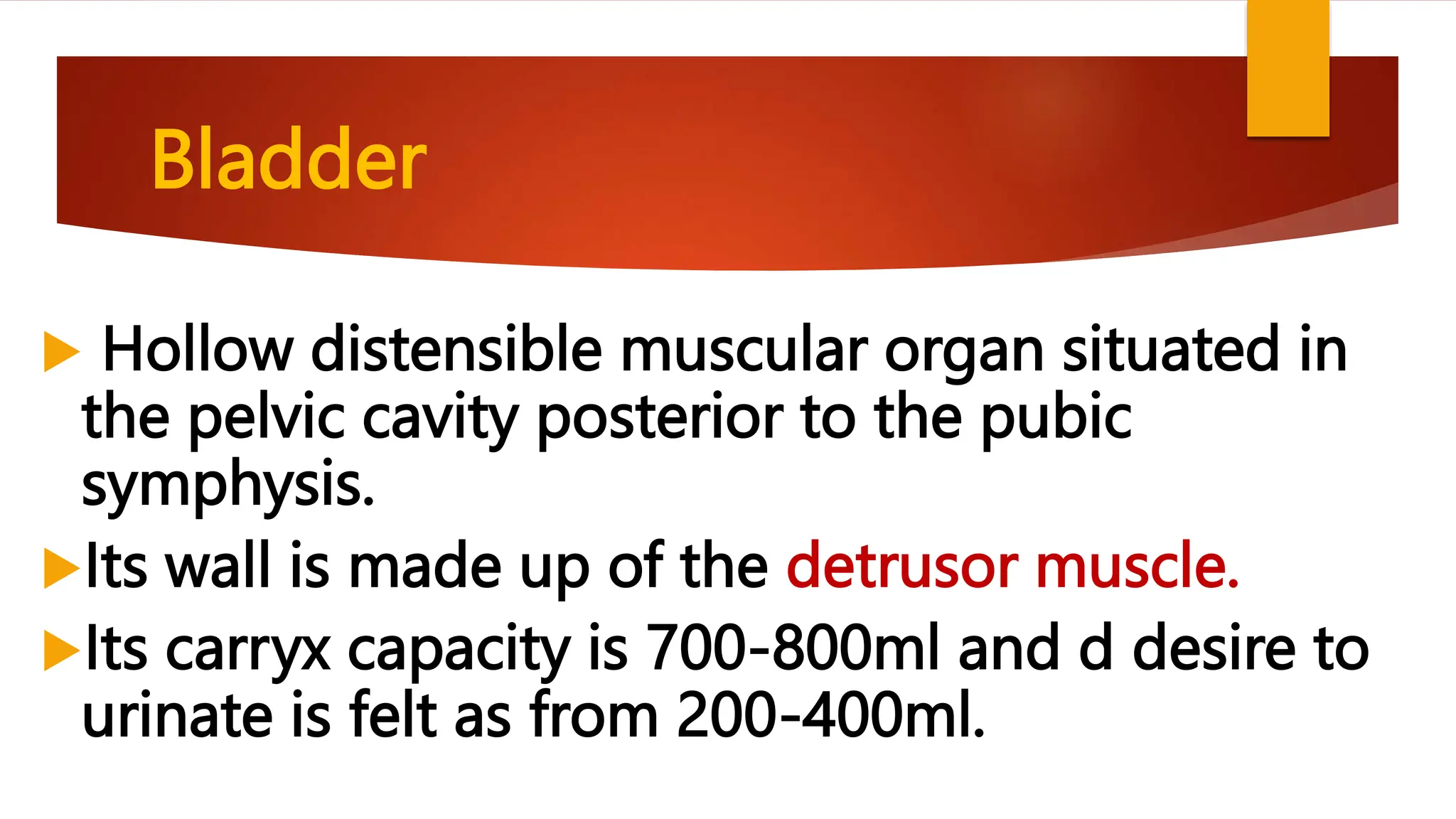 Bladder

Hollow distensible muscular organ situated in the pelvic cavity posterior to the pubic symphysis.

Its wall is made up of the detrusor muscle.

Its carryx capacity is 700-800ml and d desire to urinate is felt as from 200-400ml.